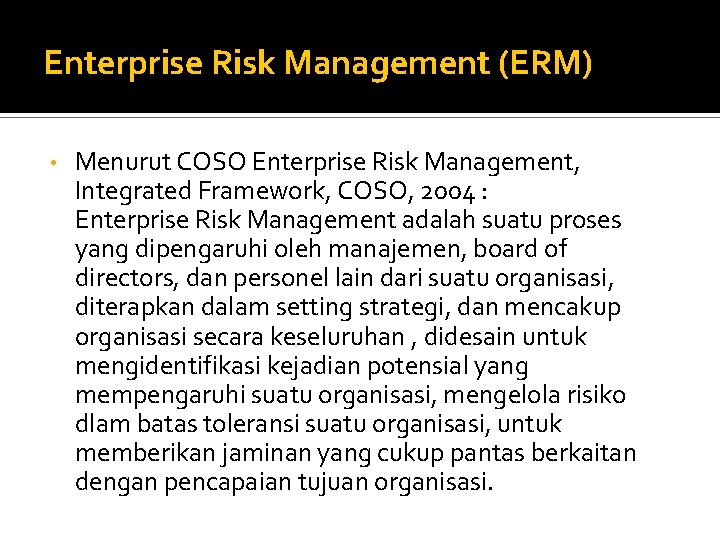 Enterprise Risk Management (ERM)

• Menurut COSO Enterprise Risk Management, Integrated Framework, COSO, 2004 :
Enterprise Risk Management adalah suatu proses yang dipengaruhi oleh manajemen, board of directors, dan personel lain dari suatu organisasi, diterapkan dalam setting strategi, dan mencakup organisasi secara keseluruhan , didesain untuk mengidentifikasi kejadian potensial yang mempengaruhi suatu organisasi, mengelola risiko dlam batas toleransi suatu organisasi, untuk memberikan jaminan yang cukup pantas berkaitan dengan pencapaian tujuan organisasi.